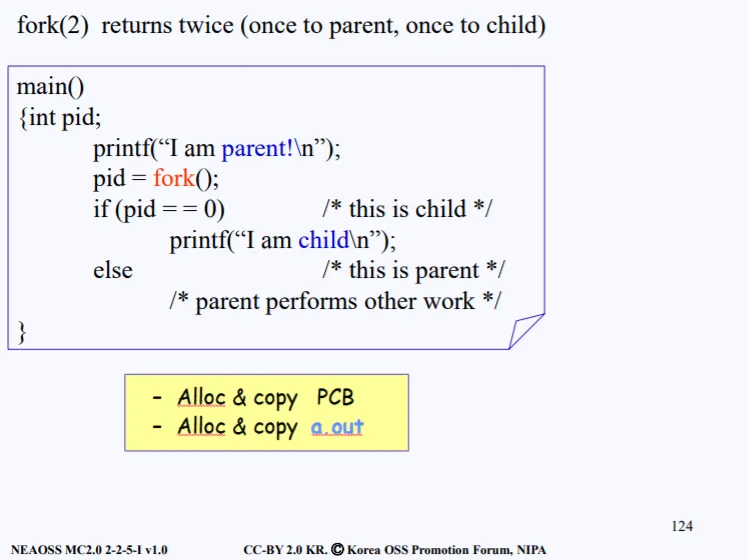 fork(2) returns twice (once to parent, once to child)

main()
{int pid;
printf(“I am parent!\n”);
pid = fork();
if (pid = = 0) /* this is child */
printf(“I am child\n”);
else /* this is parent */
/* parent performs other work */
}

- Alloc & copy PCB
- Alloc & copy a.out

124

NEAOSS MC2.0 2-2-5-I v1.0

CC-BY 2.0 KR. © Korea OSS Promotion Forum, NIPA